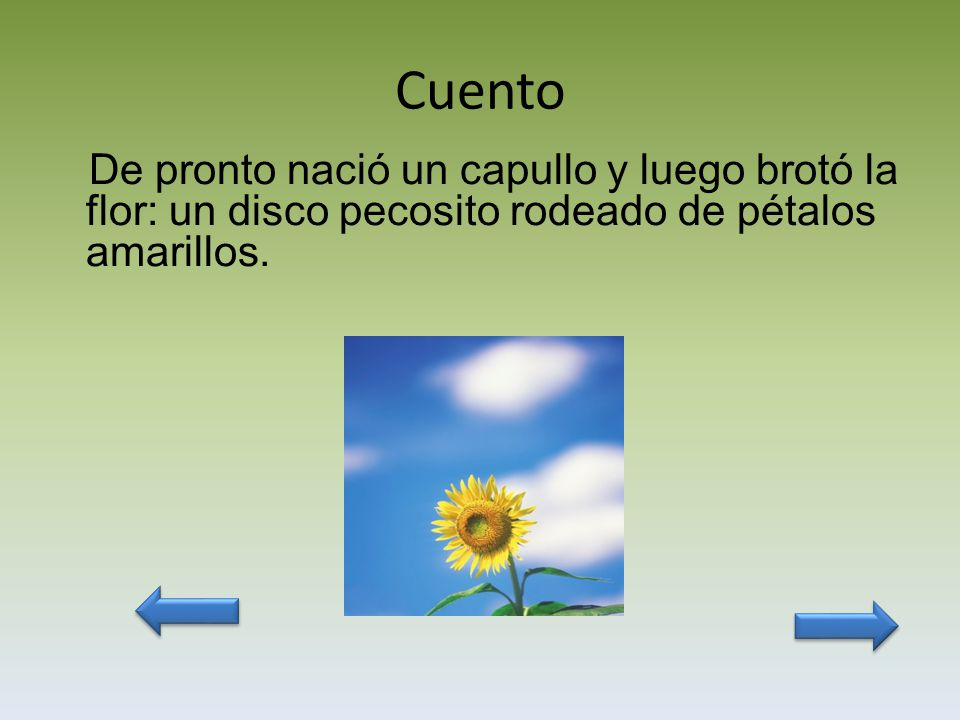 Cuento

De pronto nació un capullo y luego brotó la flor: un disco pecosito rodeado de pétalos amarillos.